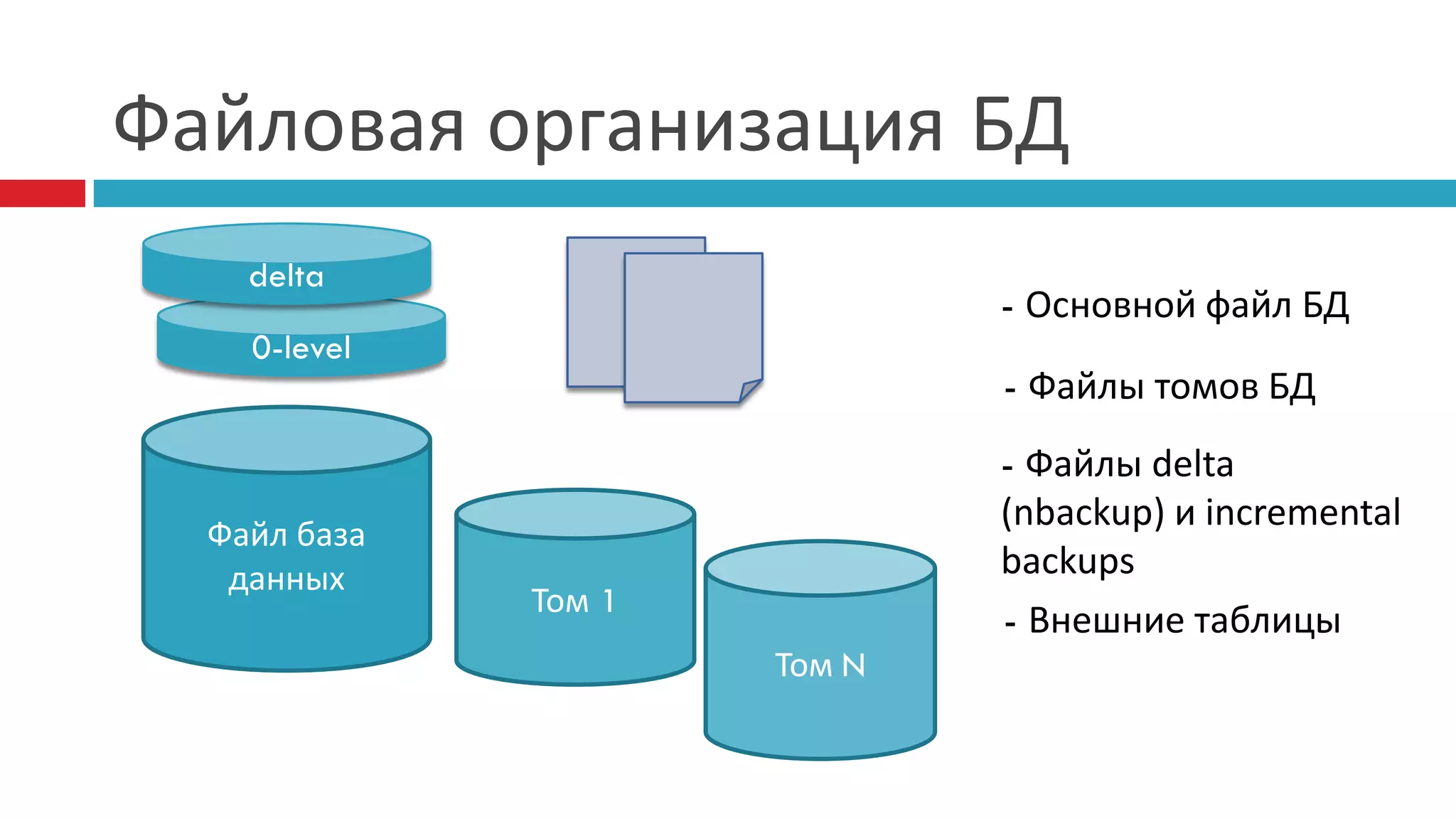 Файловая организация БД

delta

0-level

Файл база данных

Том 1

Том N

- Основной файл БД

- Файлы томов БД

- Файлы delta (nbackup) и incremental backups

- Внешние таблицы